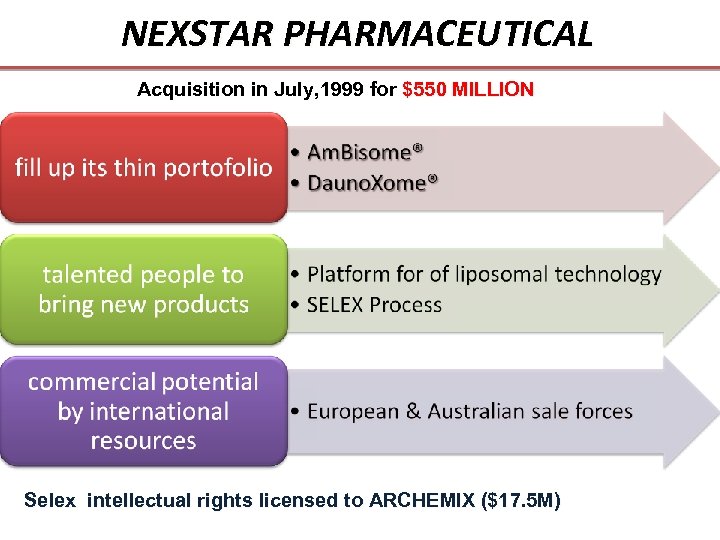 NEXSTAR PHARMACEUTICAL

Acquisition in July,1999 for $550 MILLION

fill up its thin portofolio

• AmBisome®
• DaunoXome®

talented people to bring new products

• Platform for of liposomal technology
• SELEX Process

commercial potential by international resources

• European & Australian sale forces

Selex intellectual rights licensed to ARCHEMIX ($17.5M)